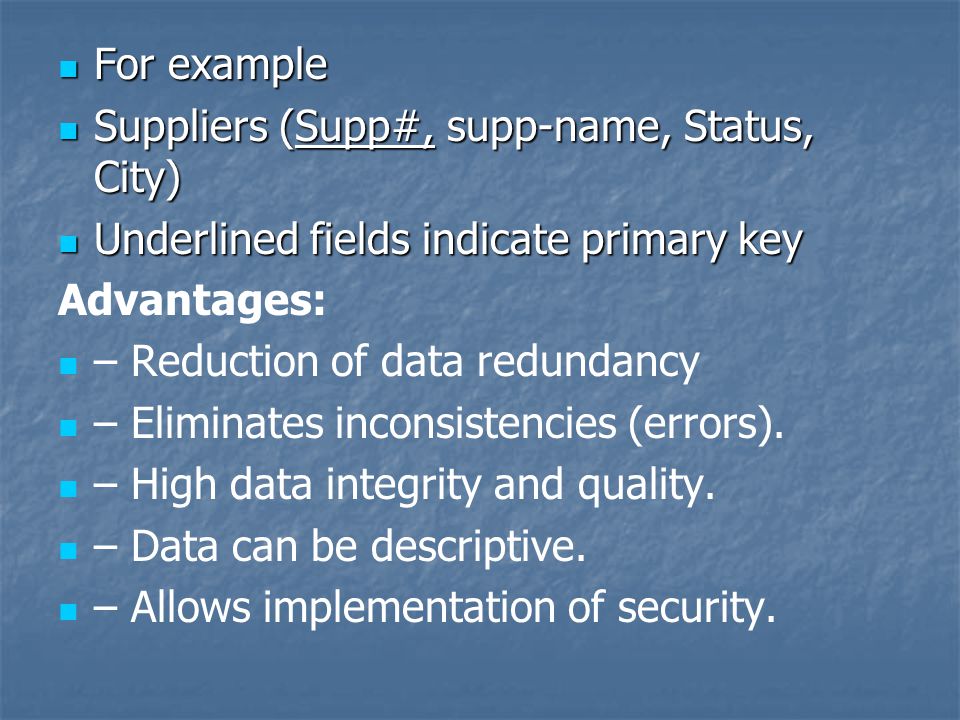 For example

Suppliers (Supp#, supp-name, Status, City)

Underlined fields indicate primary key

Advantages:

– Reduction of data redundancy

– Eliminates inconsistencies (errors).

– High data integrity and quality.

– Data can be descriptive.

– Allows implementation of security.